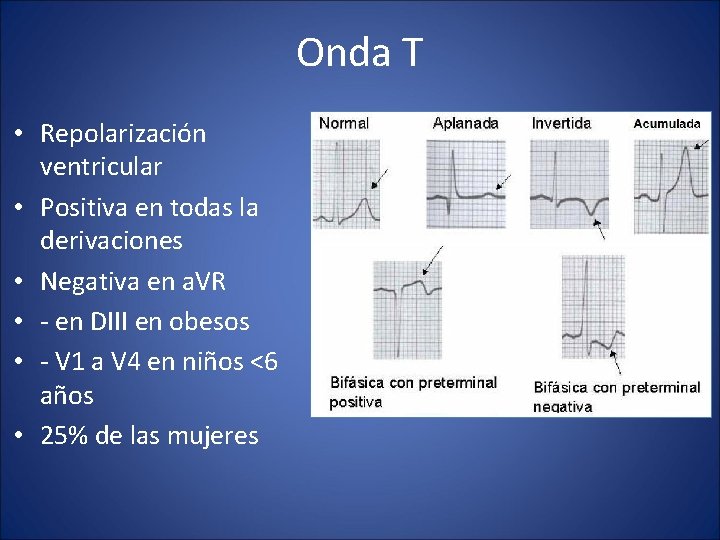 Onda T

• Repolarización ventricular
• Positiva en todas la derivaciones
• Negativa en aVR
• - en DIII en obesos
• - V1 a V4 en niños <6 años
• 25% de las mujeres

Normal

Aplanada

Invertida

Acumulada

Bifásica con preterminal positiva

Bifásica con preterminal negativa